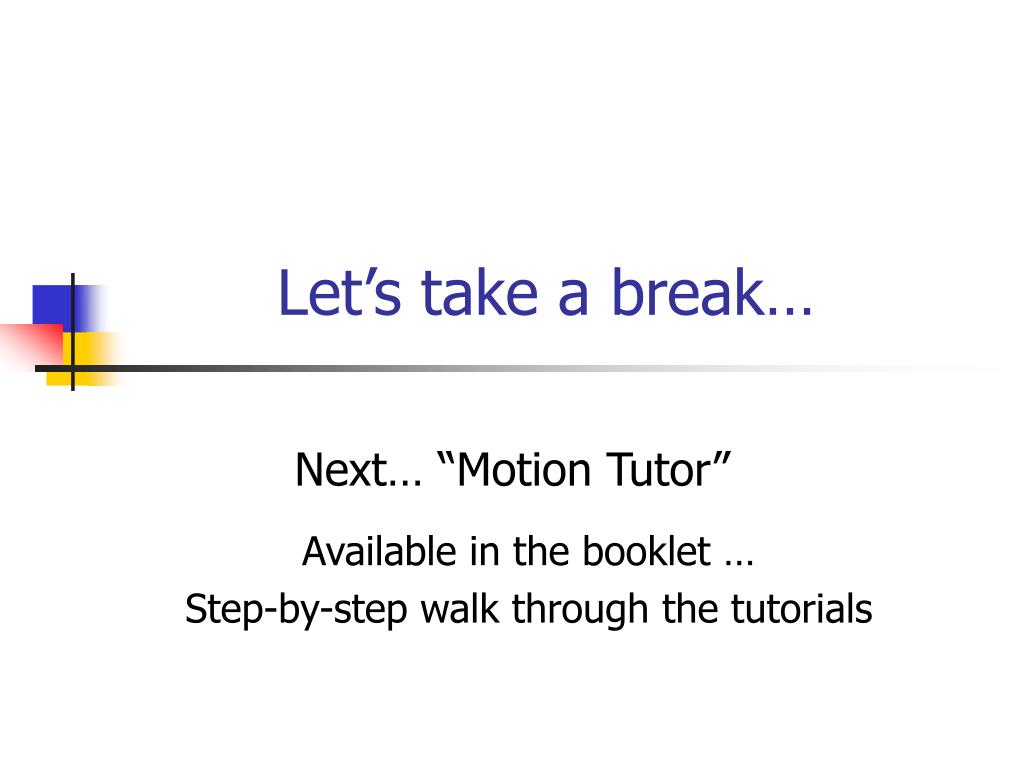 Let’s take a break…

Next… “Motion Tutor”

Available in the booklet …
Step-by-step walk through the tutorials